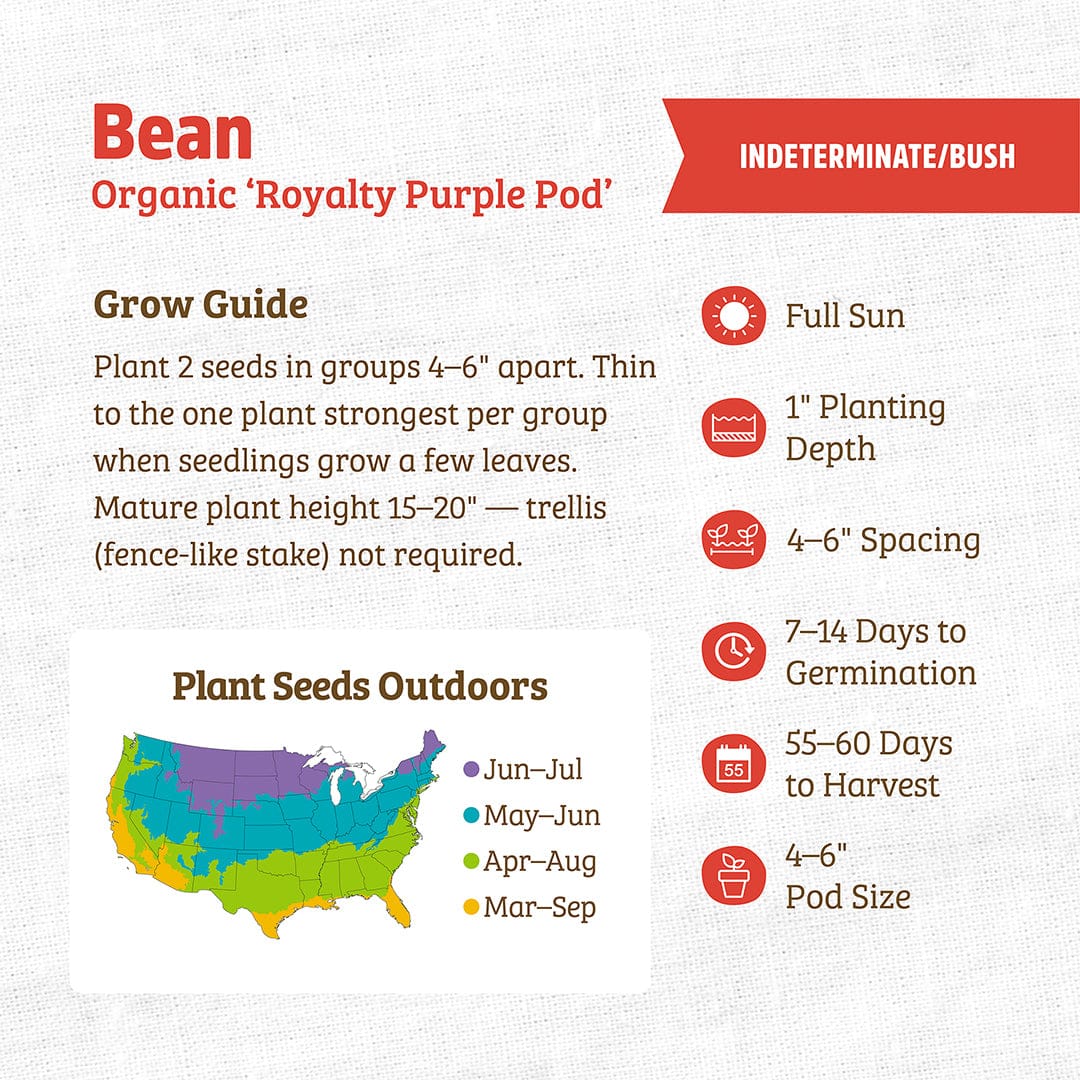 Bean
Organic 'Royalty Purple Pod'

INDETERMINATE/BUSH

Grow Guide

Plant 2 seeds in groups 4–6" apart. Thin to the one plant strongest per group when seedlings grow a few leaves. Mature plant height 15–20" — trellis (fence-like stake) not required.

Plant Seeds Outdoors

Jun–Jul
May–Jun
Apr–Aug
Mar–Sep

Full Sun

1" Planting Depth

4–6" Spacing

7–14 Days to Germination

55

55–60 Days to Harvest

4–6" Pod Size